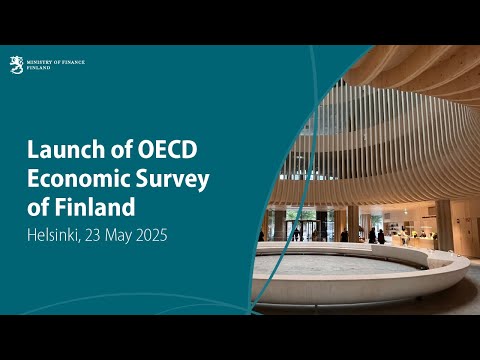 MINISTRY OF FINANCE
FINLAND

Launch of OECD Economic Survey of Finland

Helsinki, 23 May 2025